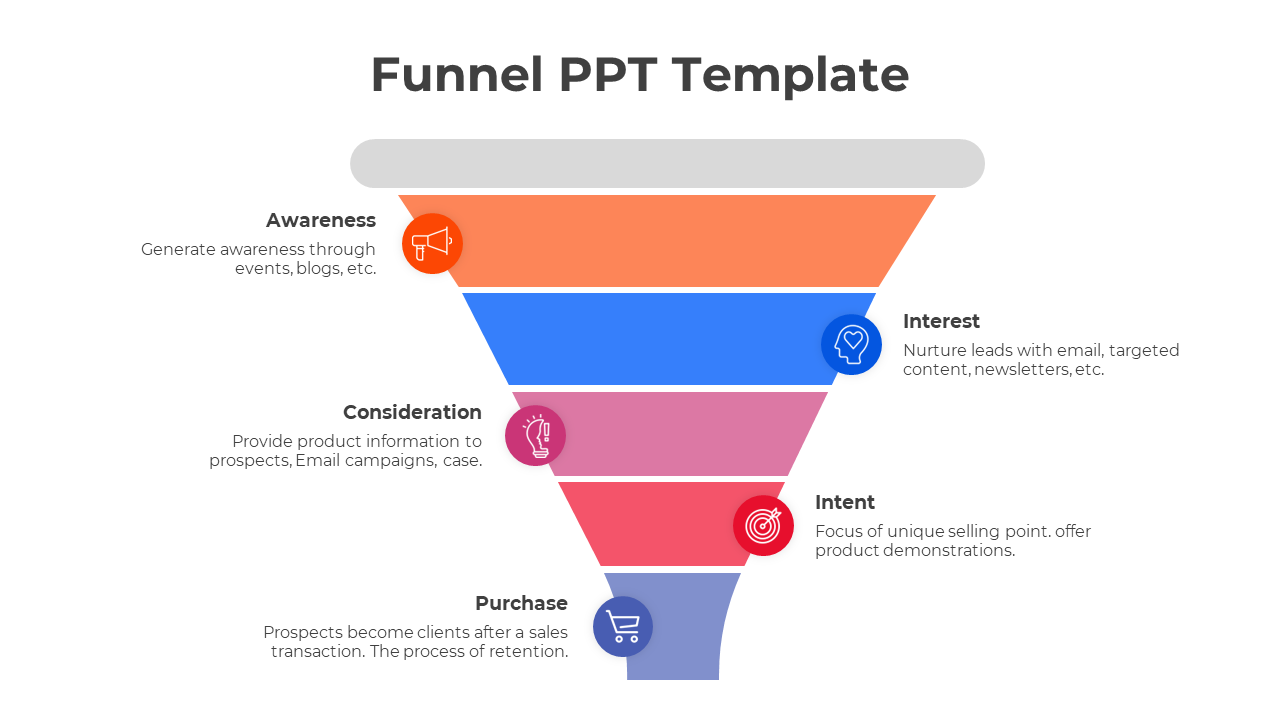 Funnel PPT Template

Awareness
Generate awareness through events, blogs, etc.

Interest
Nurture leads with email, targeted content, newsletters, etc.

Consideration
Provide product information to prospects, Email campaigns, case.

Intent
Focus of unique selling point. offer product demonstrations.

Purchase
Prospects become clients after a sales transaction. The process of retention.